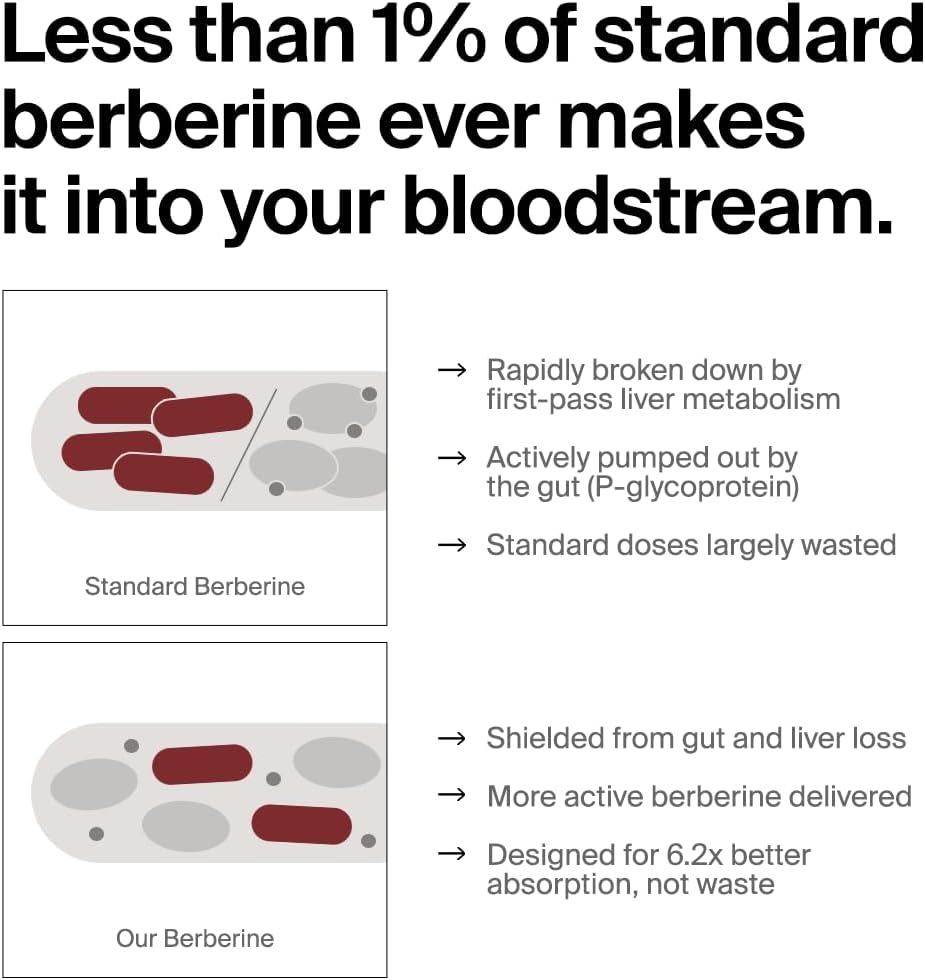 Less than 1% of standard berberine ever makes it into your bloodstream.

Standard Berberine

→ Rapidly broken down by first-pass liver metabolism

→ Actively pumped out by the gut (P-glycoprotein)

→ Standard doses largely wasted

Our Berberine

→ Shielded from gut and liver loss

→ More active berberine delivered

→ Designed for 6.2x better absorption, not waste